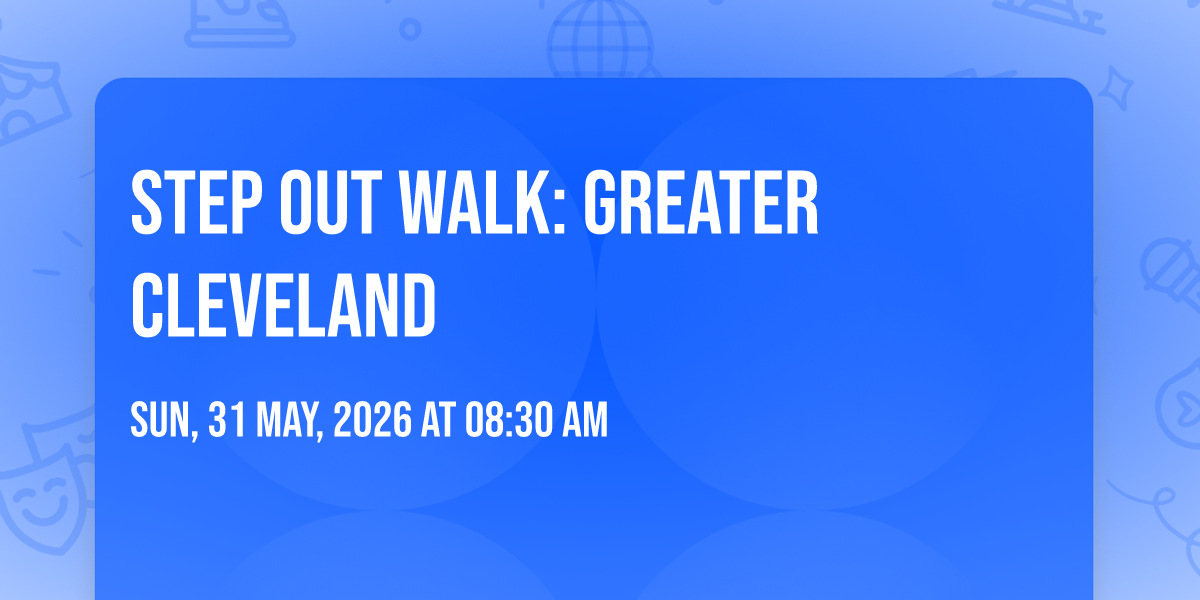 STEP OUT WALK: GREATER CLEVELAND

SUN, 31 MAY, 2026 AT 08:30 AM